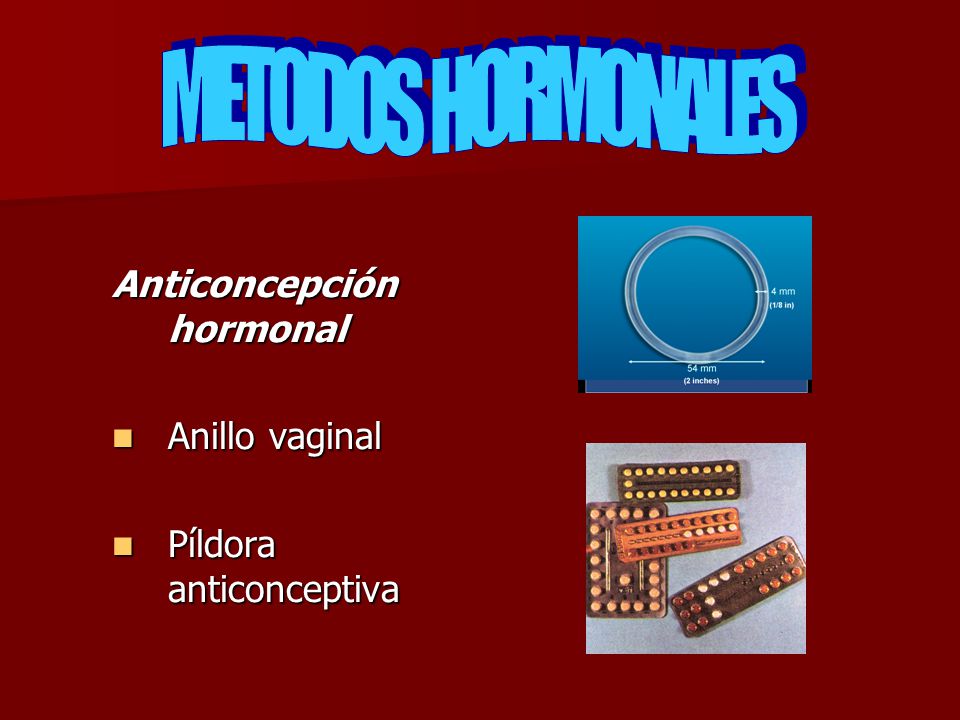 METODOS HORMONALES

Anticoncepción hormonal

Anillo vaginal

Píldora anticonceptiva

4 mm
(1/8 in)

54 mm
(2 inches)